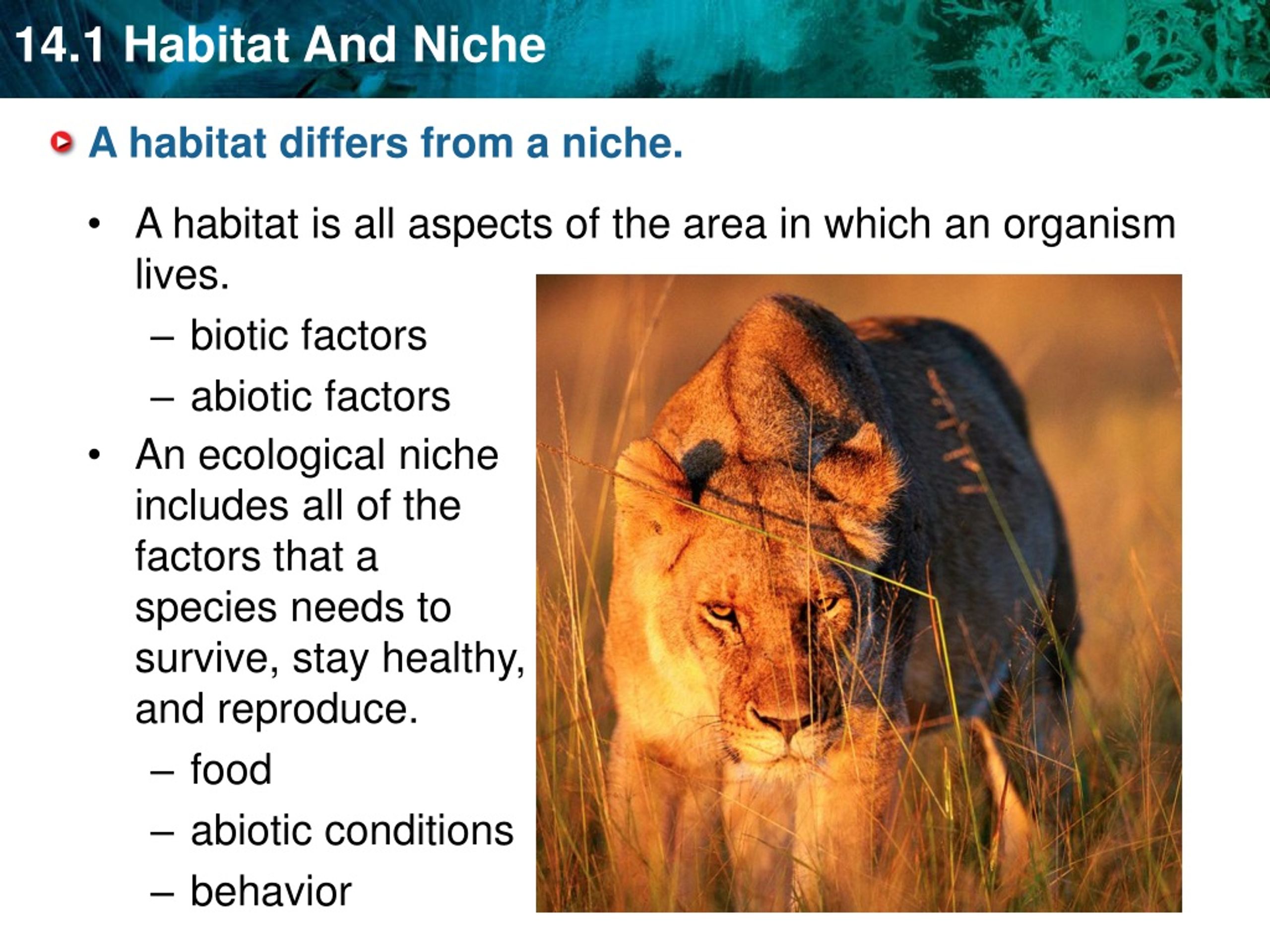 14.1 Habitat And Niche

A habitat differs from a niche.

• A habitat is all aspects of the area in which an organism lives.
  – biotic factors
  – abiotic factors
• An ecological niche includes all of the factors that a species needs to survive, stay healthy, and reproduce.
  – food
  – abiotic conditions
  – behavior